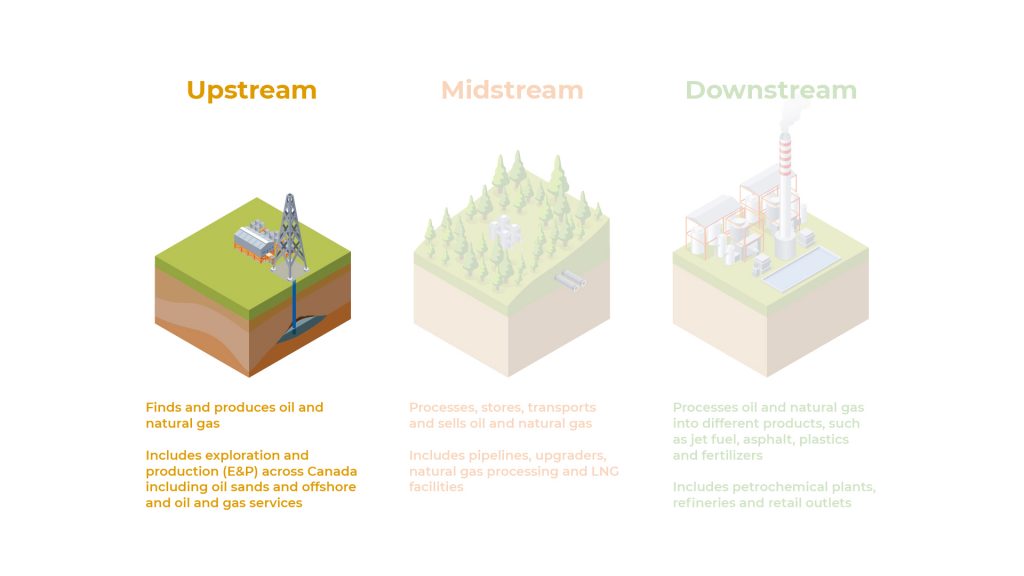 Upstream

Finds and produces oil and natural gas

Includes exploration and production (E&P) across Canada including oil sands and offshore and oil and gas services

Midstream

Processes, stores, transports and sells oil and natural gas

Includes pipelines, upgraders, natural gas processing and LNG facilities

Downstream

Processes oil and natural gas into different products, such as jet fuel, asphalt, plastics and fertilizers

Includes petrochemical plants, refineries and retail outlets